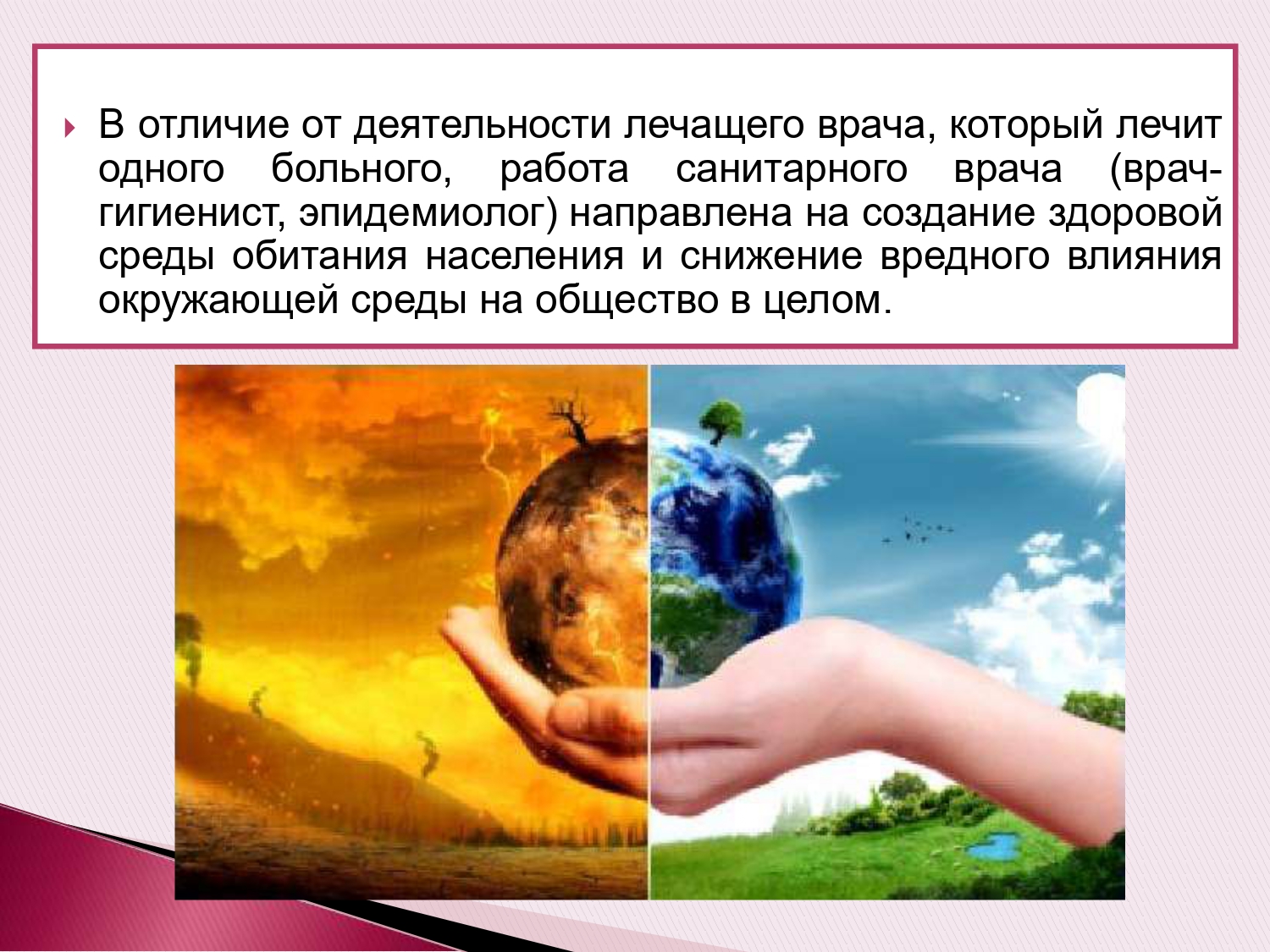 В отличие от деятельности лечащего врача, который лечит одного больного, работа санитарного врача (врач-гигиенист, эпидемиолог) направлена на создание здоровой среды обитания населения и снижение вредного влияния окружающей среды на общество в целом.